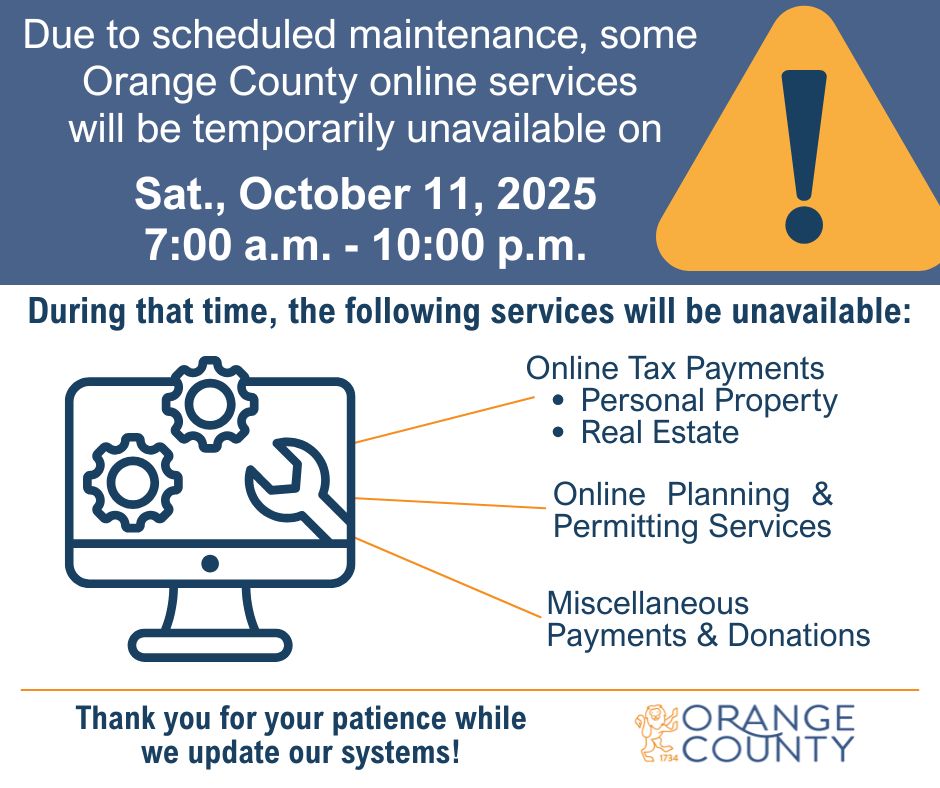 Due to scheduled maintenance, some Orange County online services will be temporarily unavailable on

Sat., October 11, 2025
7:00 a.m. - 10:00 p.m.

During that time, the following services will be unavailable:

Online Tax Payments
• Personal Property
• Real Estate

Online Planning & Permitting Services

Miscellaneous Payments & Donations

Thank you for your patience while we update our systems!

1734 ORANGE COUNTY